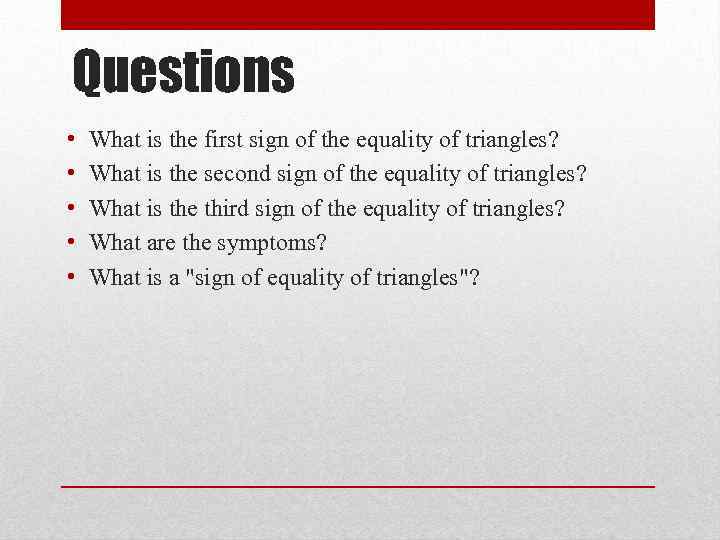 Questions

• What is the first sign of the equality of triangles?
• What is the second sign of the equality of triangles?
• What is the third sign of the equality of triangles?
• What are the symptoms?
• What is a "sign of equality of triangles"?